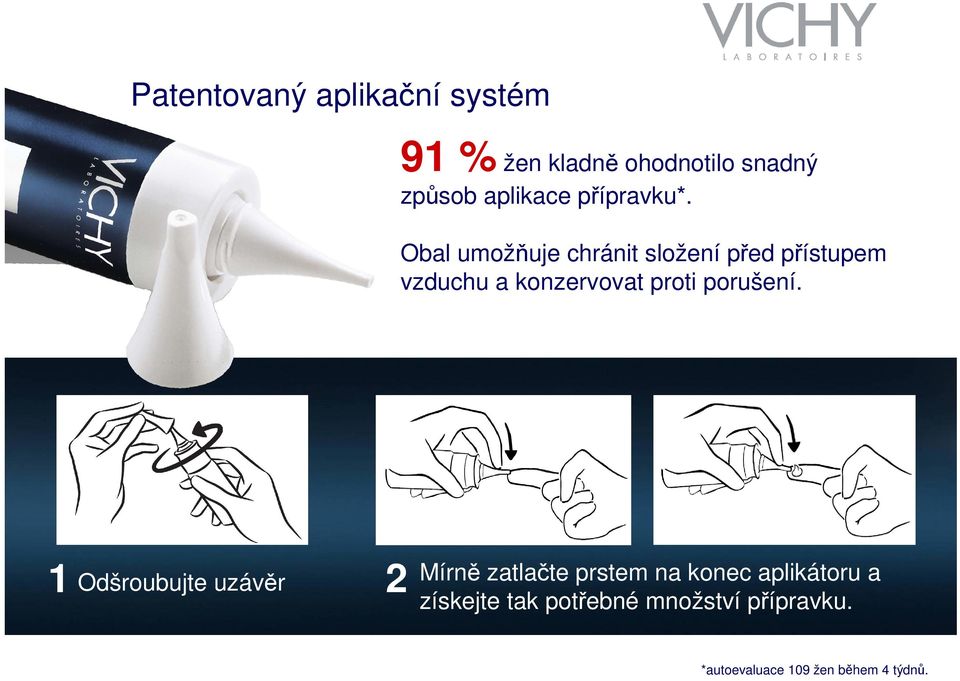 VICHY
LABORATOIRES

Patentovaný aplikační systém

VICHY
LABORATOIRES

91 % žen kladně ohodnotilo snadný způsob aplikace přípravku*.

Obal umožňuje chránit složení před přístupem vzduchu a konzervovat proti porušení.

1 Odšroubujte uzávěr

2 Mírně zatlačte prstem na konec aplikátoru a získejte tak potřebné množství přípravku.

*autoevaluace 109 žen během 4 týdnů.